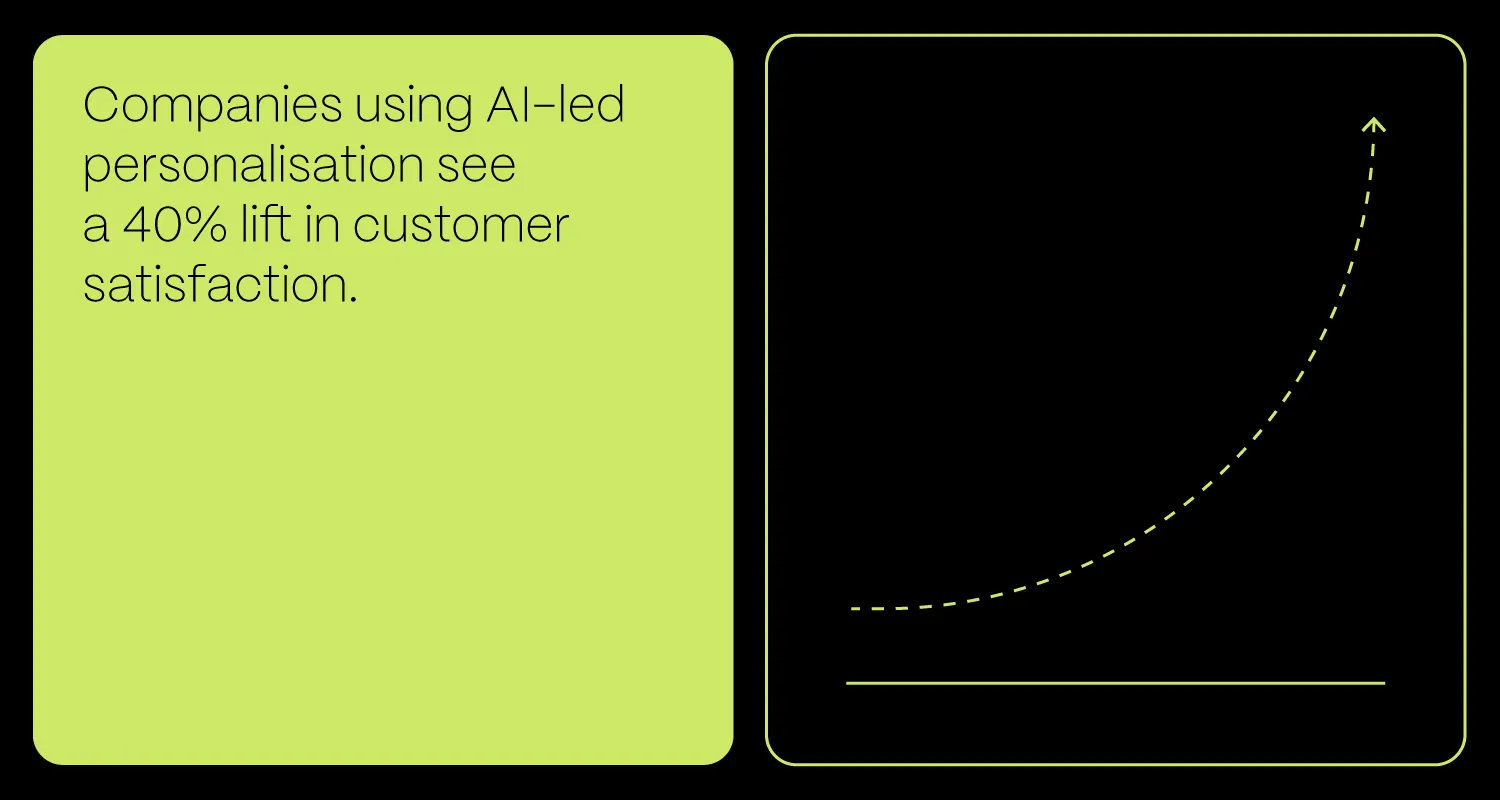 Companies using AI-led personalisation see a 40% lift in customer satisfaction.